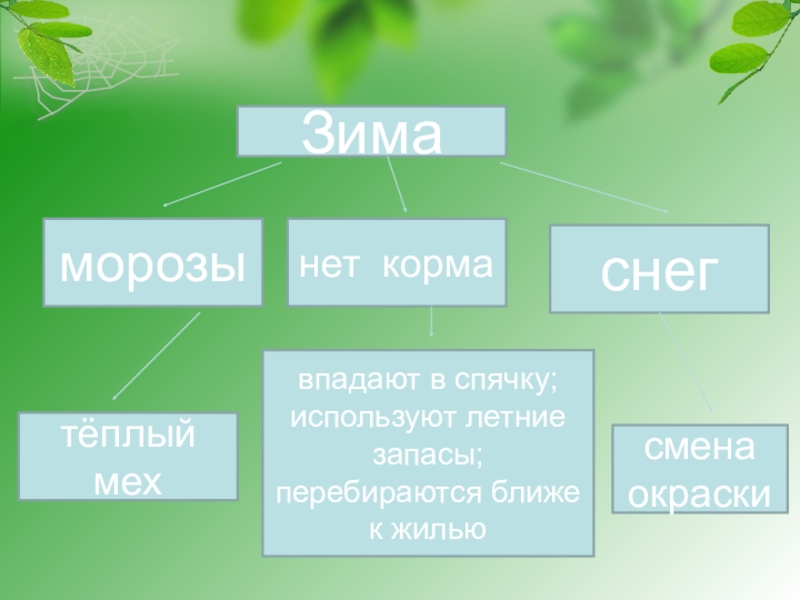 Зима

морозы

нет корма

снег

тёплый мех

впадают в спячку; используют летние запасы; перебираются ближе к жилью

смена окраски